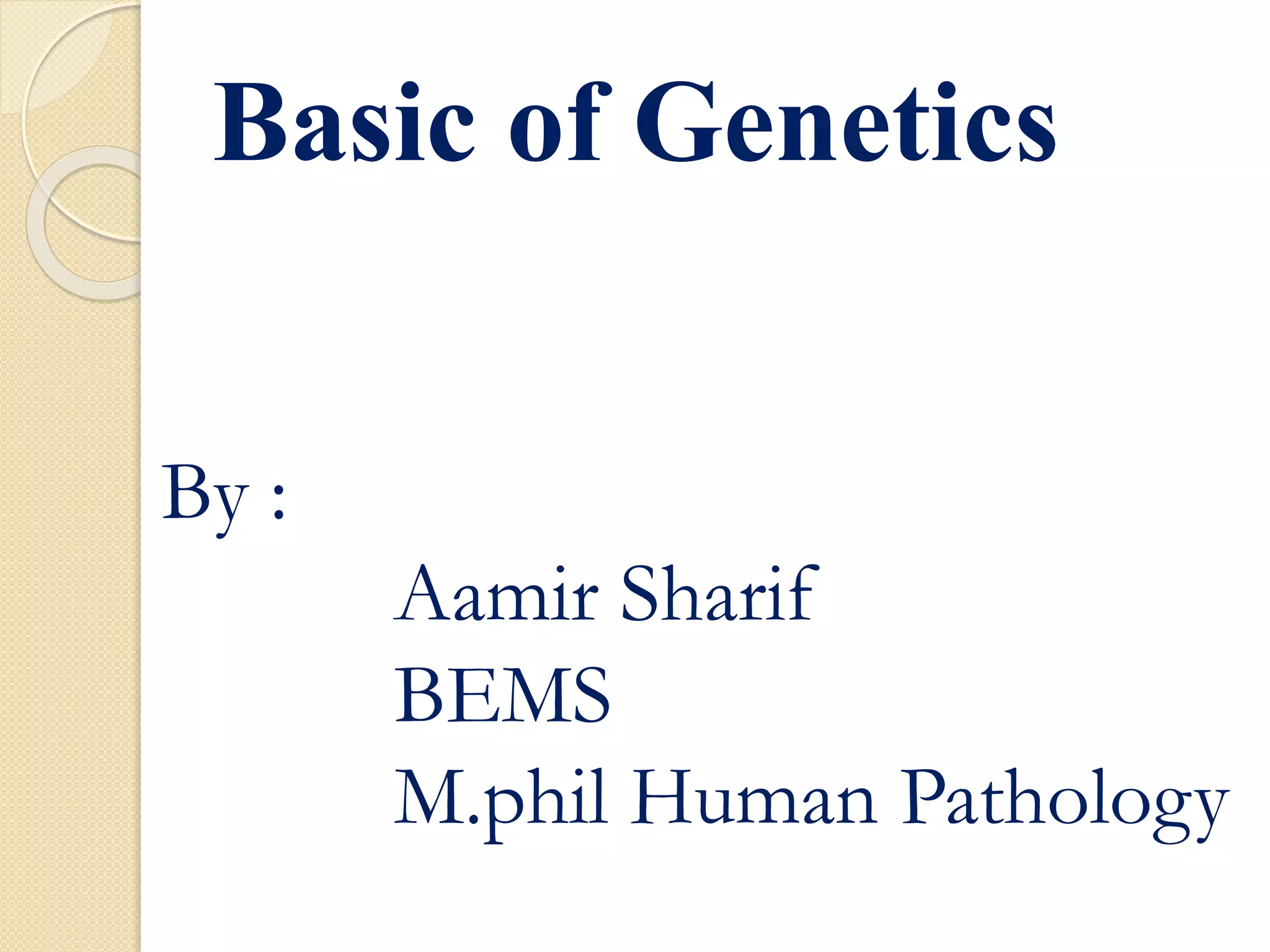 Basic of Genetics

By :

Aamir Sharif
BEMS
M.phil Human Pathology